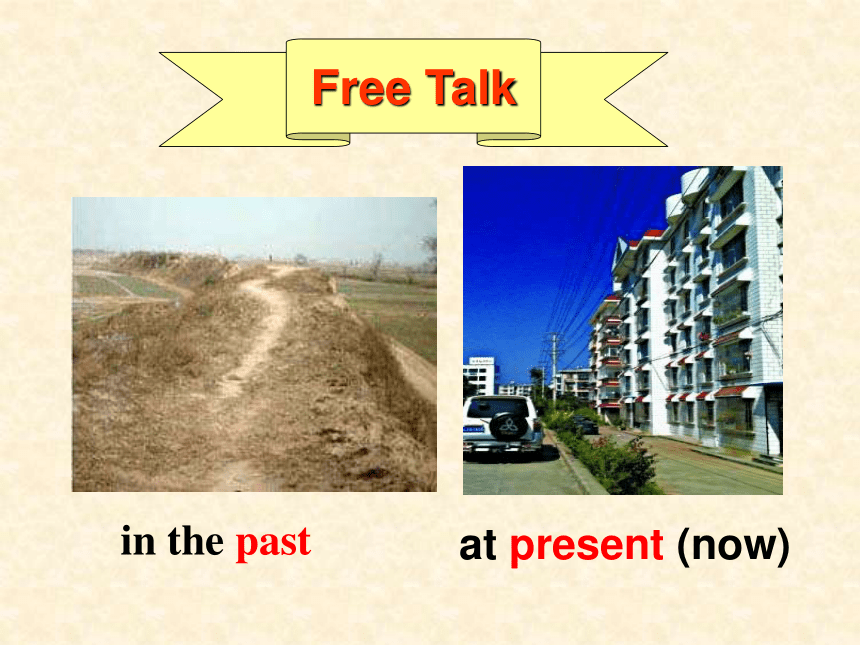 Free Talk

in the past

at present (now)